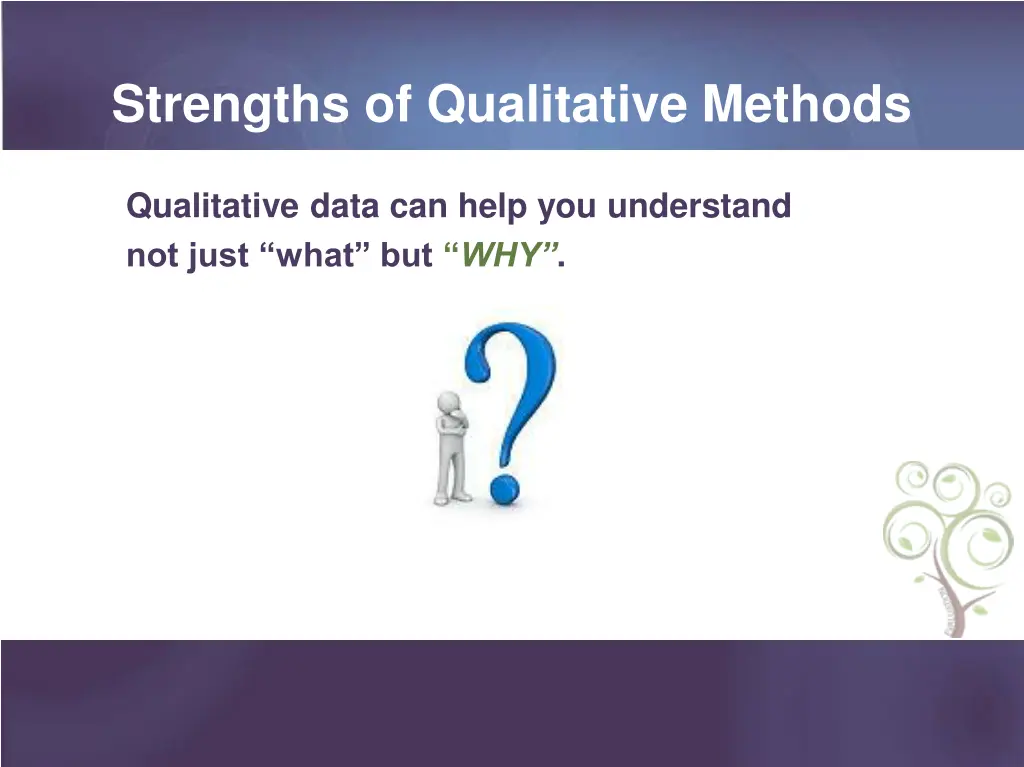 Strengths of Qualitative Methods

Qualitative data can help you understand not just “what” but “WHY”.